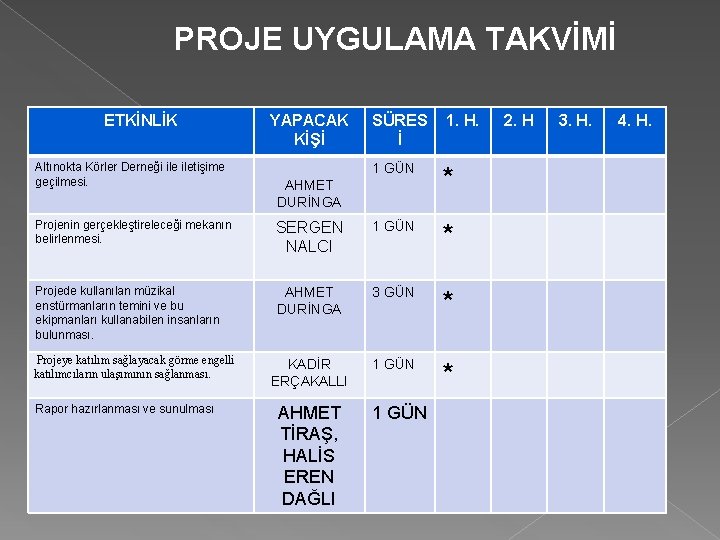 PROJE UYGULAMA TAKVİMİ

| ETKİNLİK | YAPACAK KİŞİ | SÜRESİ | 1. H. | 2. H | 3. H. | 4. H. |
|---|---|---|---|---|---|---|
| Altınokta Körler Derneği ile iletişime geçilmesi. | AHMET DURİNGA | 1 GÜN | * | | | |
| Projenin gerçekleştireleceği mekanın belirlenmesi. | SERGEN NALCI | 1 GÜN | * | | | |
| Projede kullanılan müzikal enstürmanların temini ve bu ekipmanları kullanabilen insanların bulunması. | AHMET DURİNGA | 3 GÜN | * | | | |
| Projeye katılım sağlayacak görme engelli katılımcıların ulaşımının sağlanması. | KADİR ERÇAKALLI | 1 GÜN | * | | | |
| Rapor hazırlanması ve sunulması | AHMET TİRAŞ, HALİS EREN DAĞLI | 1 GÜN | | | | |